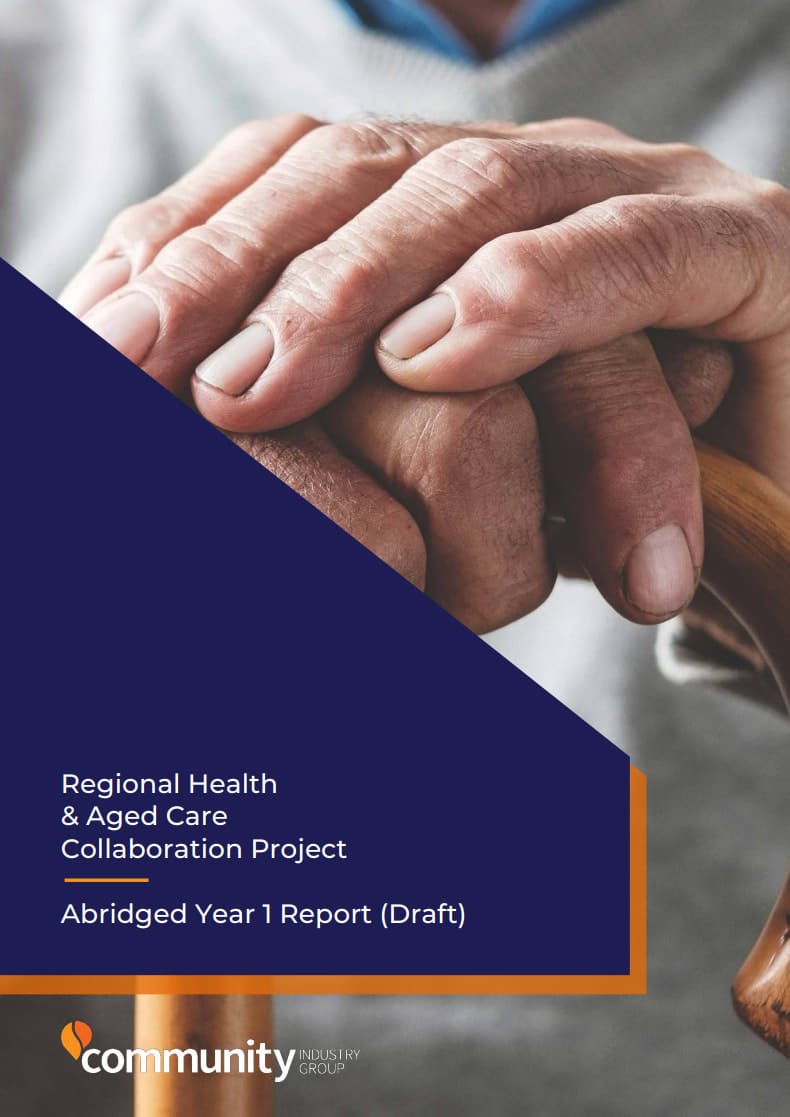 Regional Health & Aged Care Collaboration Project

Abridged Year 1 Report (Draft)

community INDUSTRY GROUP